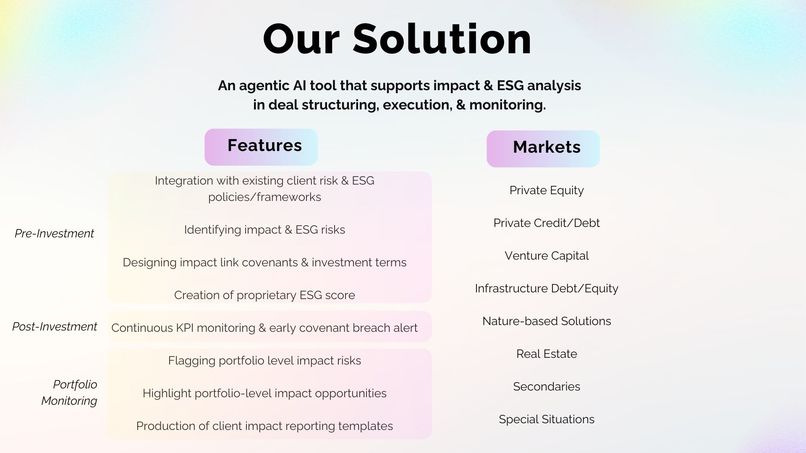 Our Solution

An agentic AI tool that supports impact & ESG analysis in deal structuring, execution, & monitoring.

Features

Pre-Investment

Integration with existing client risk & ESG policies/frameworks

Identifying impact & ESG risks

Designing impact link covenants & investment terms

Creation of proprietary ESG score

Post-Investment

Continuous KPI monitoring & early covenant breach alert

Portfolio Monitoring

Flagging portfolio level impact risks

Highlight portfolio-level impact opportunities

Production of client impact reporting templates

Markets

Private Equity

Private Credit/Debt

Venture Capital

Infrastructure Debt/Equity

Nature-based Solutions

Real Estate

Secondaries

Special Situations